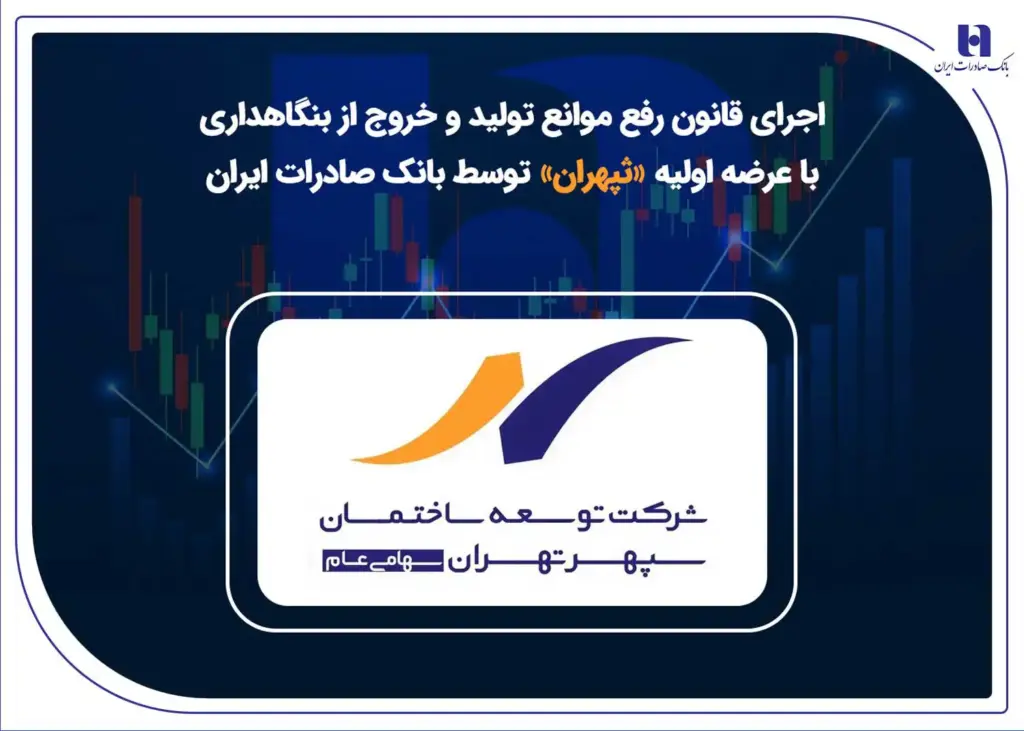 بانک صادرات ایران

اجرای قانون رفع موانع تولید و خروج از بنگاهداری
با عرضه اولیه «ثپهران» توسط بانک صادرات ایران

شرکت توسعه ساختمان
سپهر تهران سهامی عام